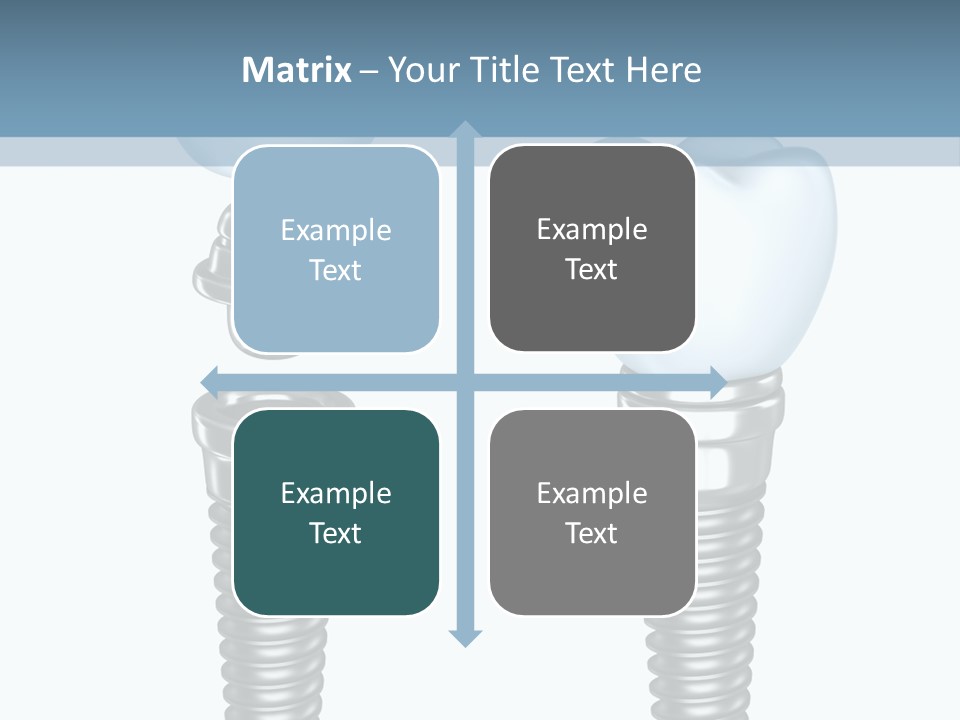 Matrix – Your Title Text Here

Example Text

Example Text

Example Text

Example Text